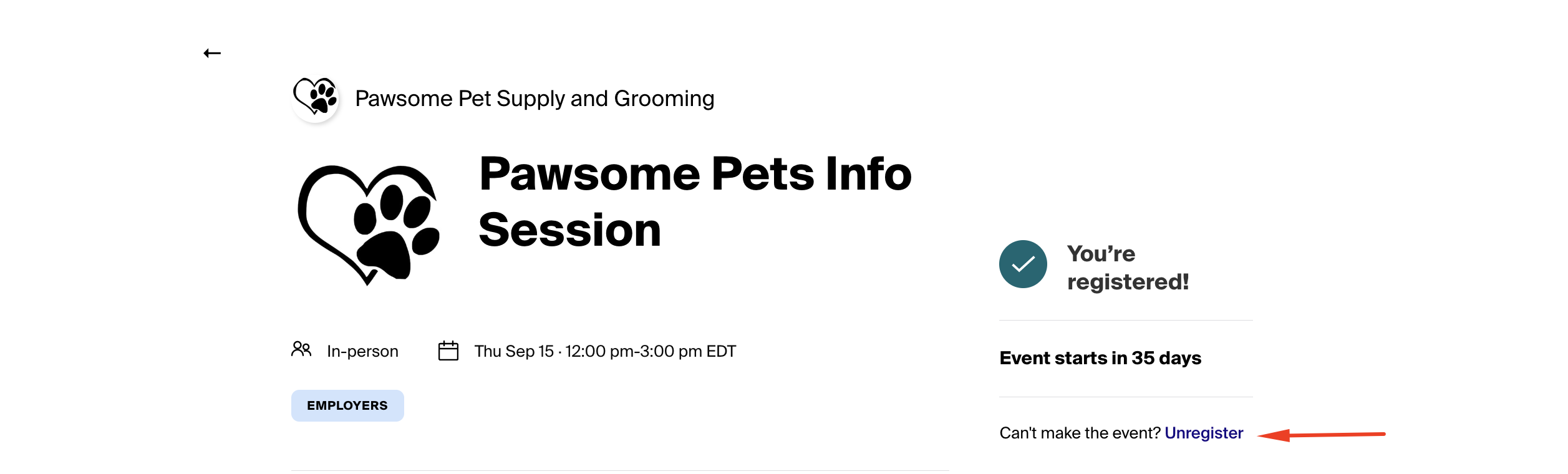 ←

Pawsome Pet Supply and Grooming

Pawsome Pets Info Session

In-person

Thu Sep 15 · 12:00 pm-3:00 pm EDT

EMPLOYERS

You're registered!

Event starts in 35 days

Can't make the event? Unregister